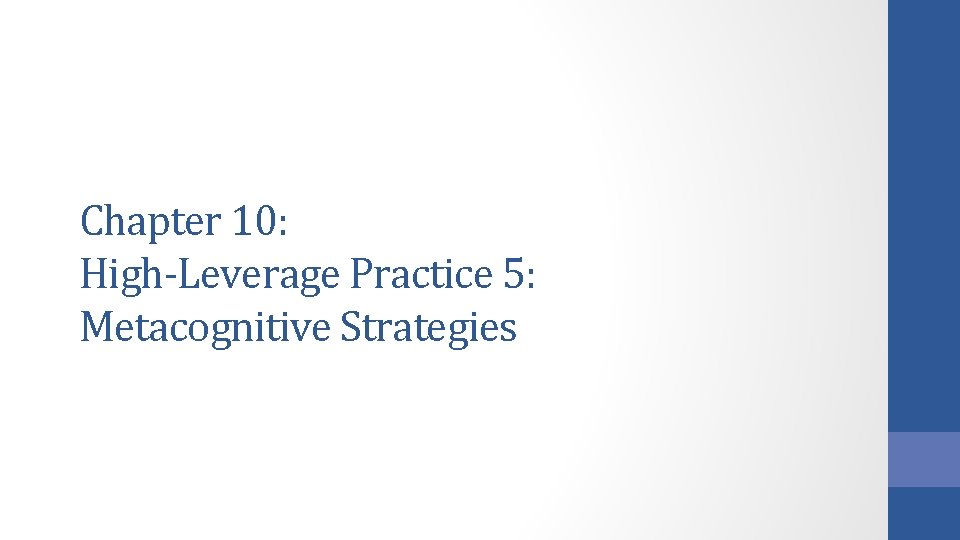 Chapter 10:
High-Leverage Practice 5:
Metacognitive Strategies